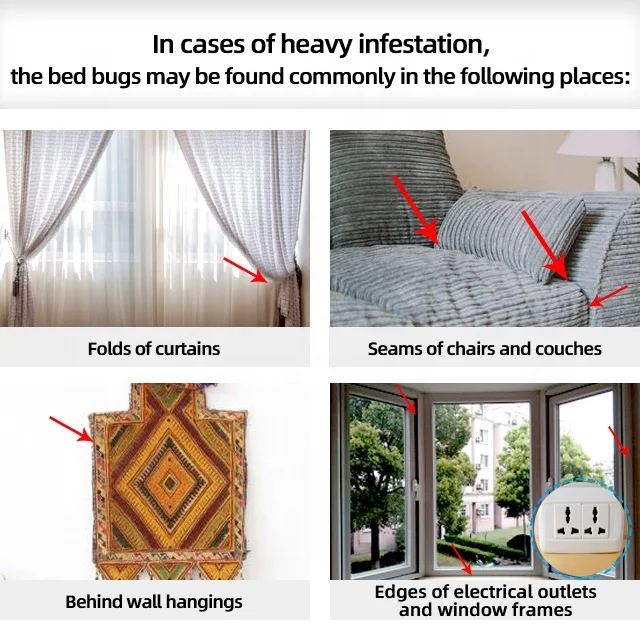 In cases of heavy infestation,
the bed bugs may be found commonly in the following places:

Folds of curtains

Seams of chairs and couches

Behind wall hangings

Edges of electrical outlets and window frames